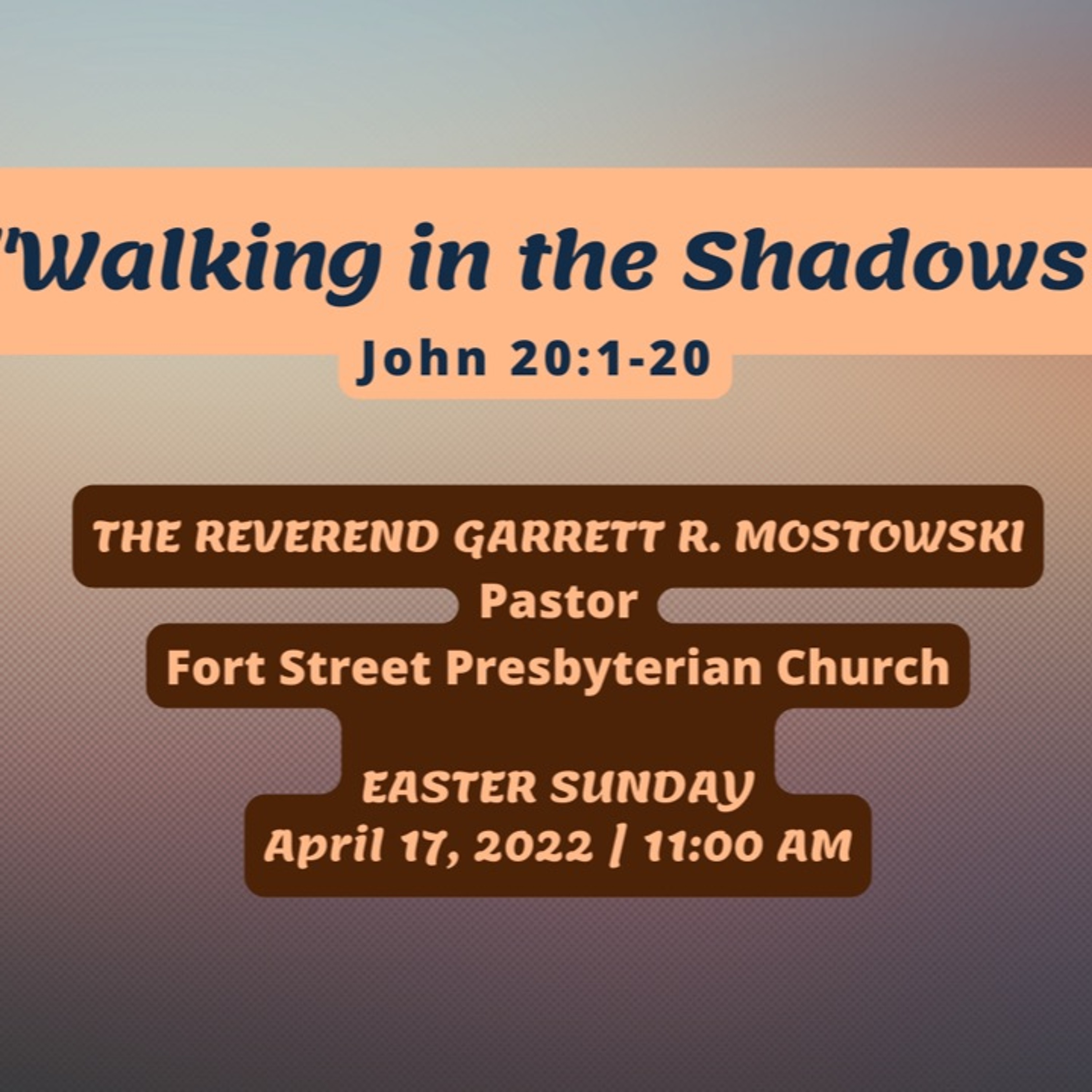 "Walking in the Shadows

John 20:1-20

THE REVEREND GARRETT R. MOSTOWSKI
Pastor
Fort Street Presbyterian Church

EASTER SUNDAY
April 17, 2022 | 11:00 AM